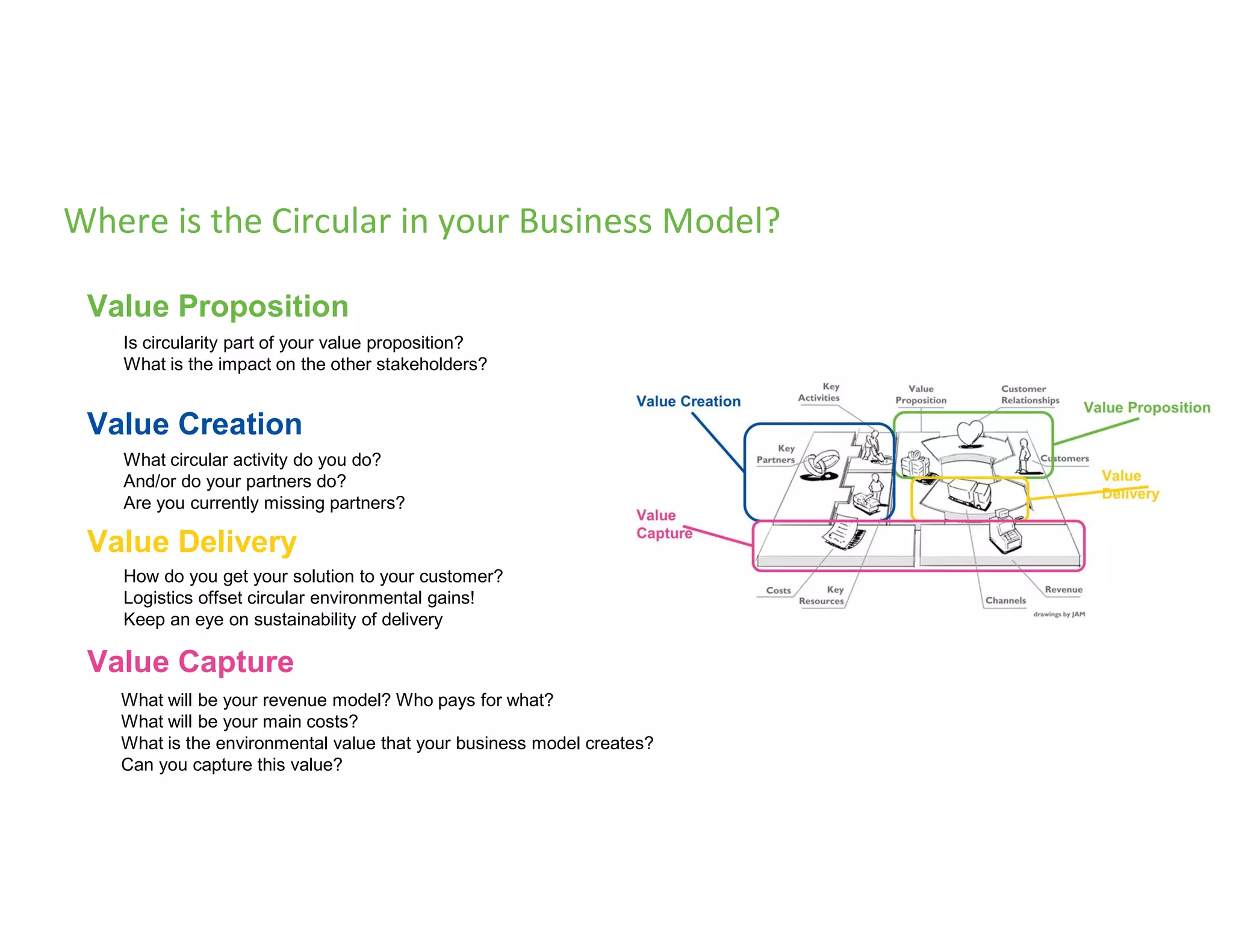 Where is the Circular in your Business Model?

Value Proposition

Is circularity part of your value proposition?
What is the impact on the other stakeholders?

Value Creation

What circular activity do you do?
And/or do your partners do?
Are you currently missing partners?

Value Delivery

How do you get your solution to your customer?
Logistics offset circular environmental gains!
Keep an eye on sustainability of delivery

Value Capture

What will be your revenue model? Who pays for what?
What will be your main costs?
What is the environmental value that your business model creates?
Can you capture this value?

Value Creation
Key Activities
Value Proposition
Customer Relationships
Value Proposition
Key Partners
Customers
Value Delivery
Value Capture
Costs
Key Resources
Channels
Revenue
drawings by JAM